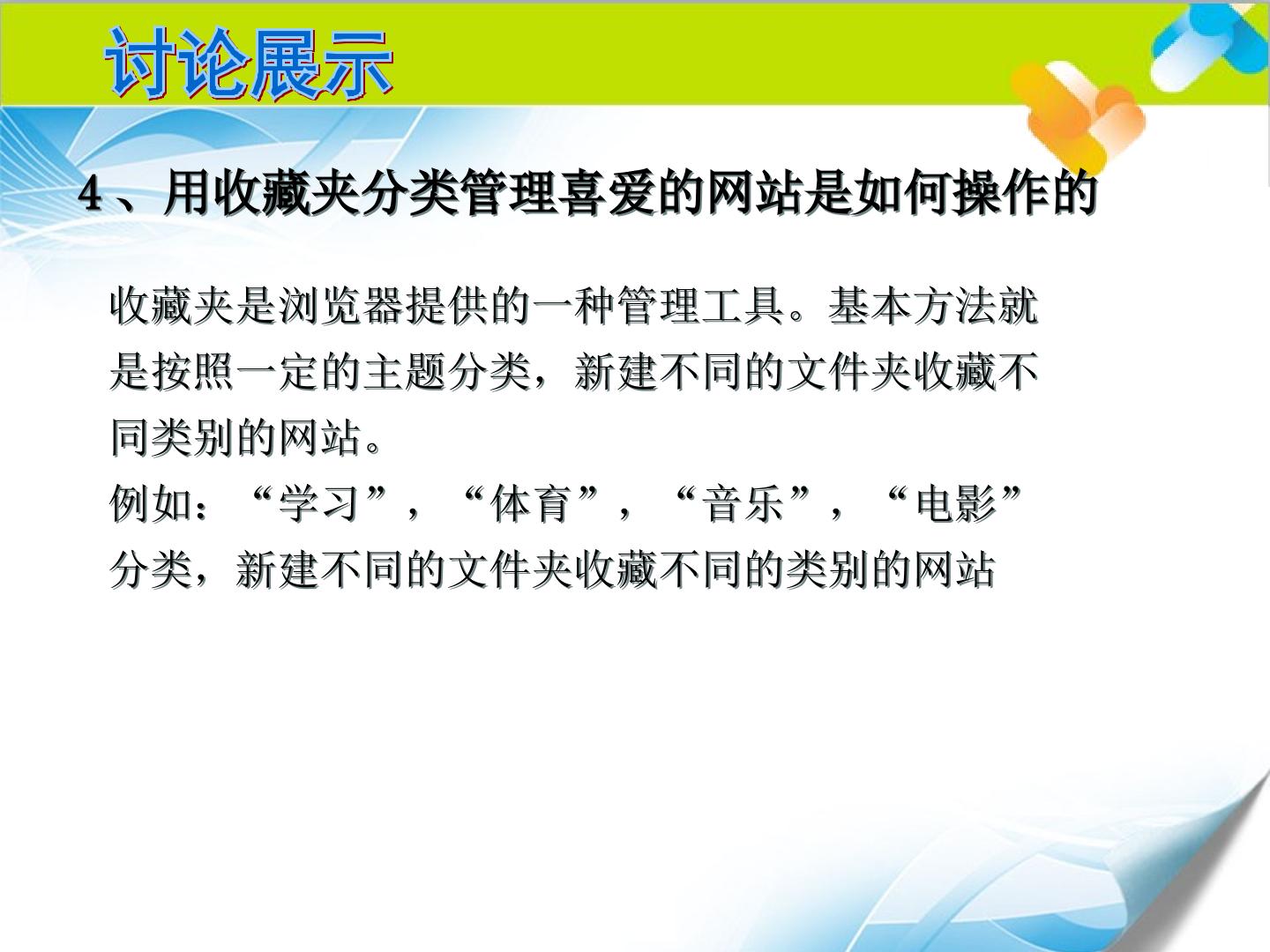 讨论展示

4、用收藏夹分类管理喜爱的网站是如何操作的

收藏夹是浏览器提供的一种管理工具。基本方法就是按照一定的主题分类，新建不同的文件夹收藏不同类别的网站。
例如：“学习”，“体育”，“音乐”，“电影”分类，新建不同的文件夹收藏不同的类别的网站